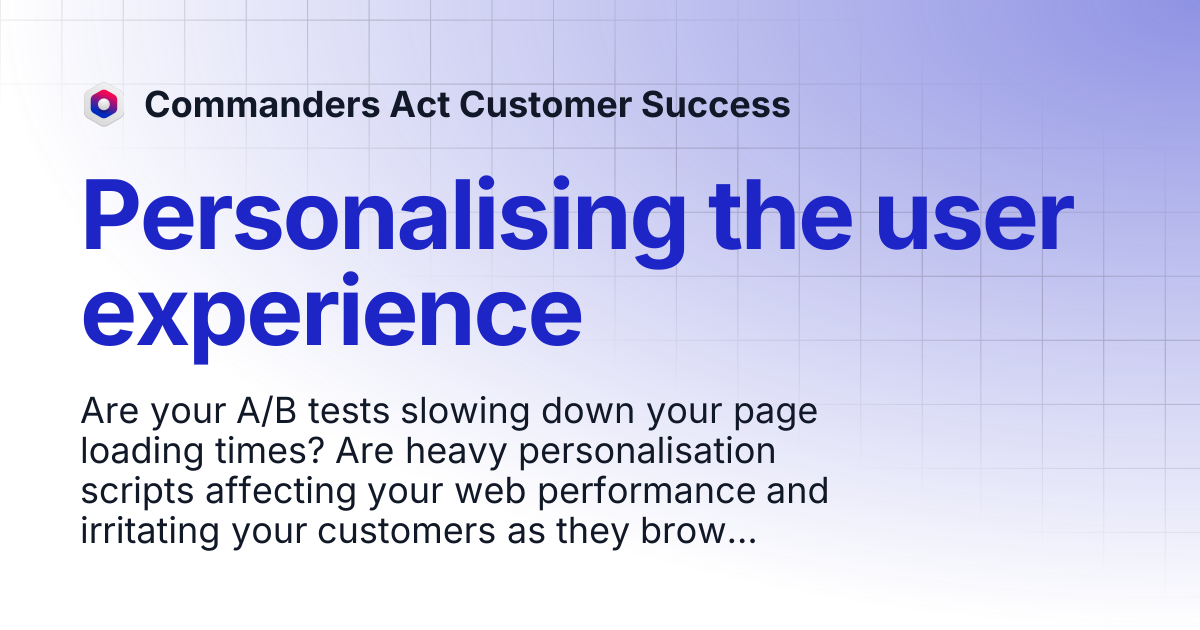 Commanders Act Customer Success

Personalising the user experience

Are your A/B tests slowing down your page loading times? Are heavy personalisation scripts affecting your web performance and irritating your customers as they brow...